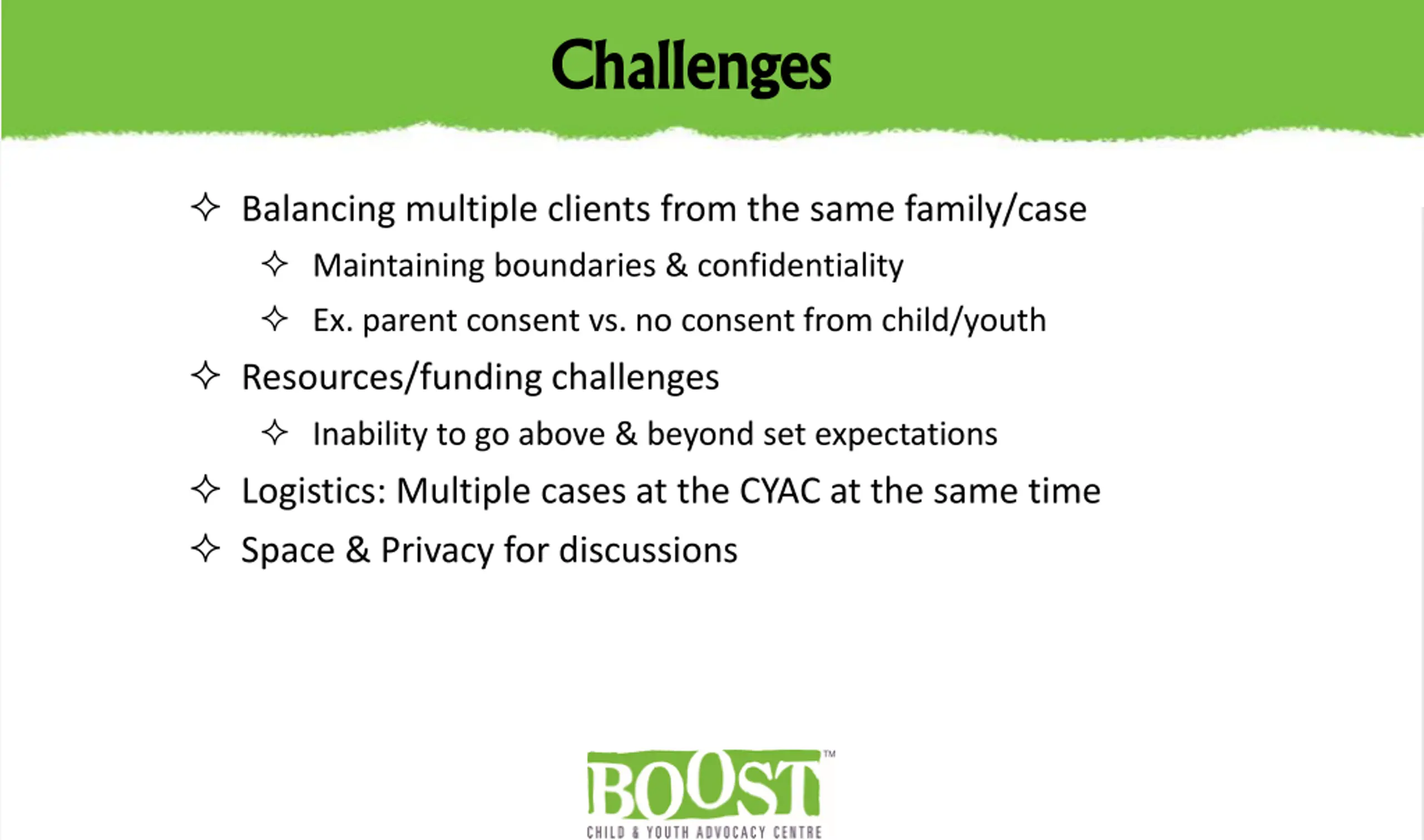 Challenges

✧ Balancing multiple clients from the same family/case

✧ Maintaining boundaries & confidentiality

✧ Ex. parent consent vs. no consent from child/youth

✧ Resources/funding challenges

✧ Inability to go above & beyond set expectations

✧ Logistics: Multiple cases at the CYAC at the same time

✧ Space & Privacy for discussions

BOOST™
CHILD & YOUTH ADVOCACY CENTRE